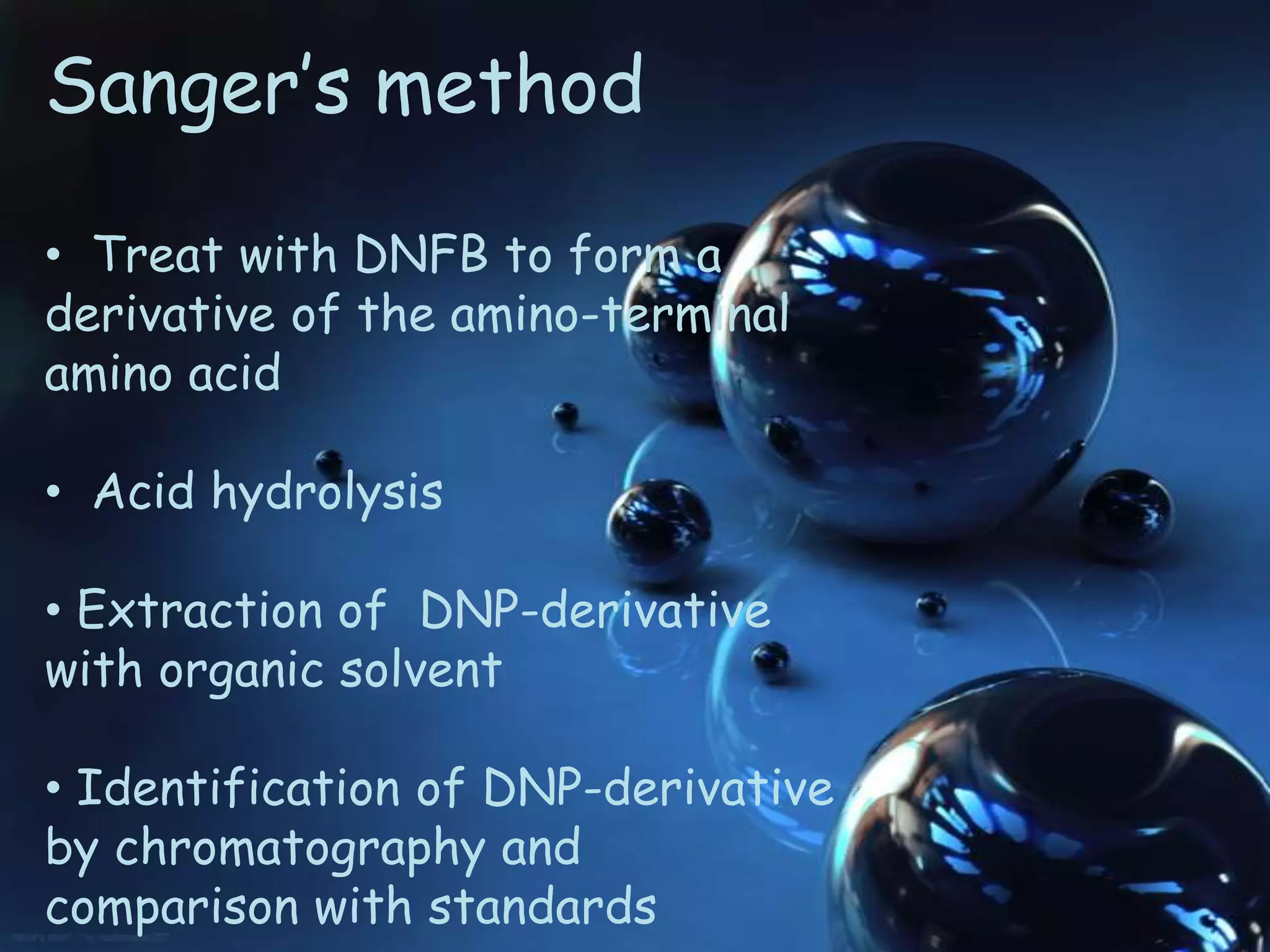 Sanger's method

• Treat with DNFB to form a derivative of the amino-terminal amino acid

• Acid hydrolysis

• Extraction of DNP-derivative with organic solvent

• Identification of DNP-derivative by chromatography and comparison with standards